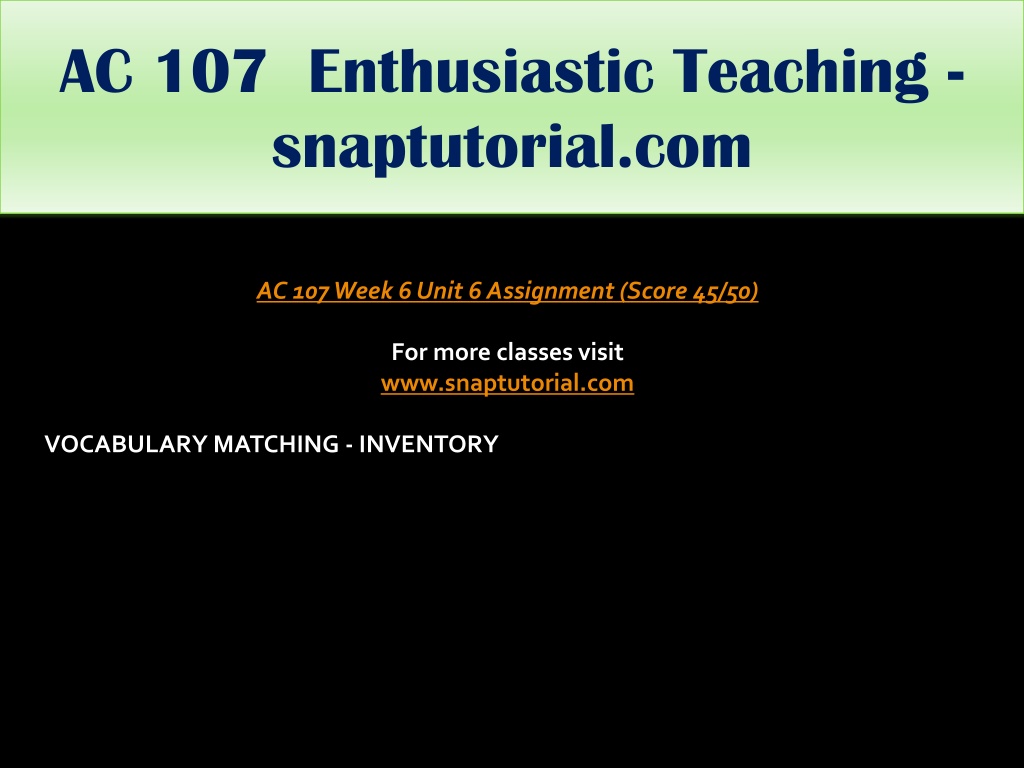 AC 107 Enthusiastic Teaching - snaptutorial.com

AC 107 Week 6 Unit 6 Assignment (Score 45/50)

For more classes visit
www.snaptutorial.com

VOCABULARY MATCHING - INVENTORY